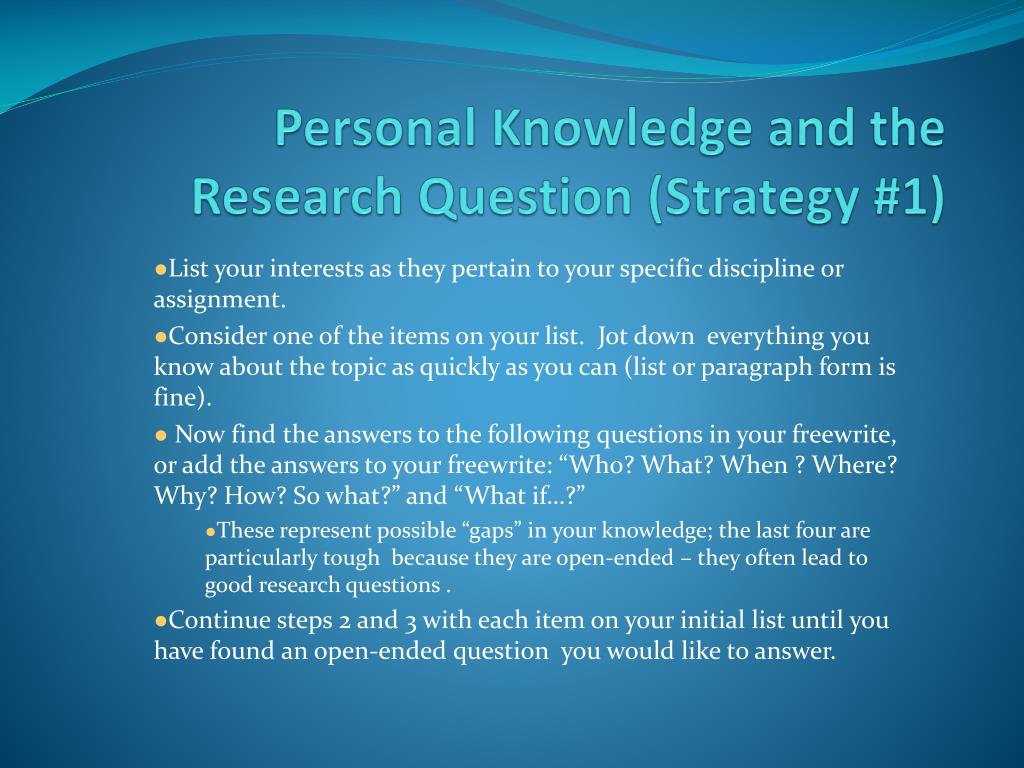 Personal Knowledge and the Research Question (Strategy #1)

●List your interests as they pertain to your specific discipline or assignment.

●Consider one of the items on your list.  Jot down  everything you know about the topic as quickly as you can (list or paragraph form is fine).

● Now find the answers to the following questions in your freewrite, or add the answers to your freewrite: “Who? What? When ? Where? Why? How? So what?” and “What if…?”

●These represent possible “gaps” in your knowledge; the last four are particularly tough  because they are open-ended – they often lead to good research questions .

●Continue steps 2 and 3 with each item on your initial list until you have found an open-ended question  you would like to answer.